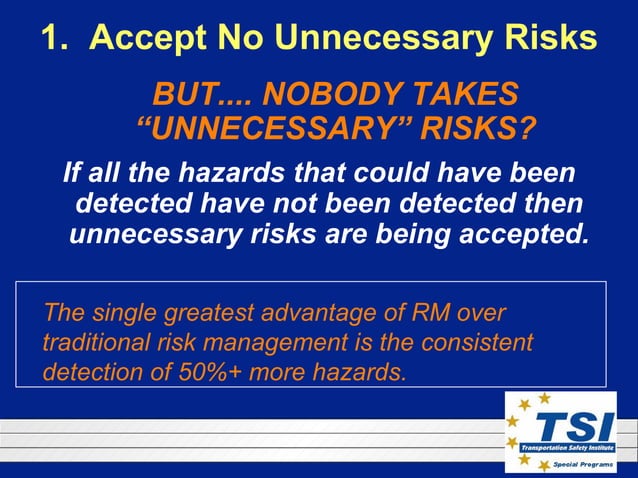 1. Accept No Unnecessary Risks

BUT.... NOBODY TAKES "UNNECESSARY" RISKS?

If all the hazards that could have been detected have not been detected then unnecessary risks are being accepted.

The single greatest advantage of RM over traditional risk management is the consistent detection of 50%+ more hazards.

TSI
Transportation Safety Institute
Special Programs